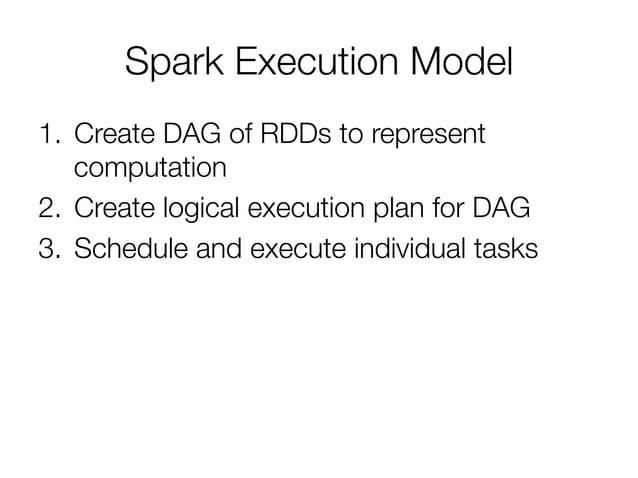 Spark Execution Model

1. Create DAG of RDDs to represent computation
2. Create logical execution plan for DAG
3. Schedule and execute individual tasks